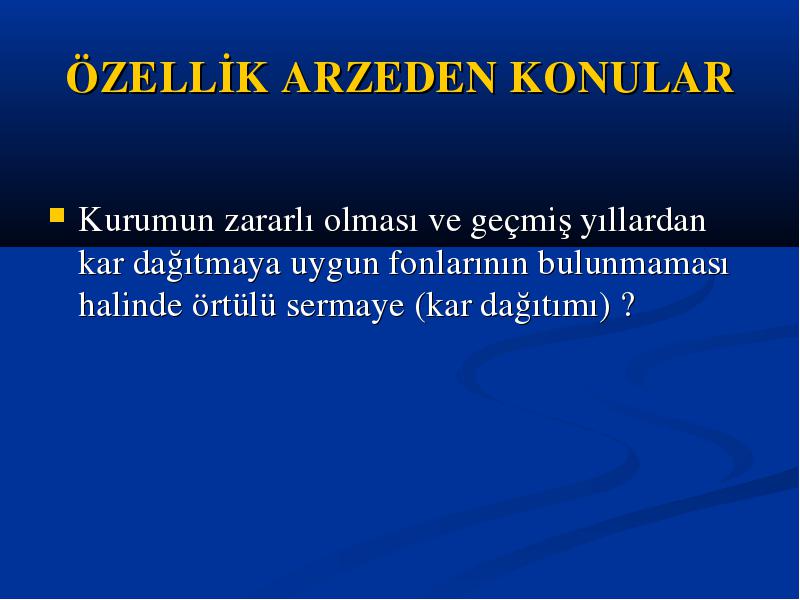 ÖZELLİK ARZEDEN KONULAR

Kurumun zararlı olması ve geçmiş yıllardan kar dağıtmaya uygun fonlarının bulunmaması halinde örtülü sermaye (kar dağıtımı) ?